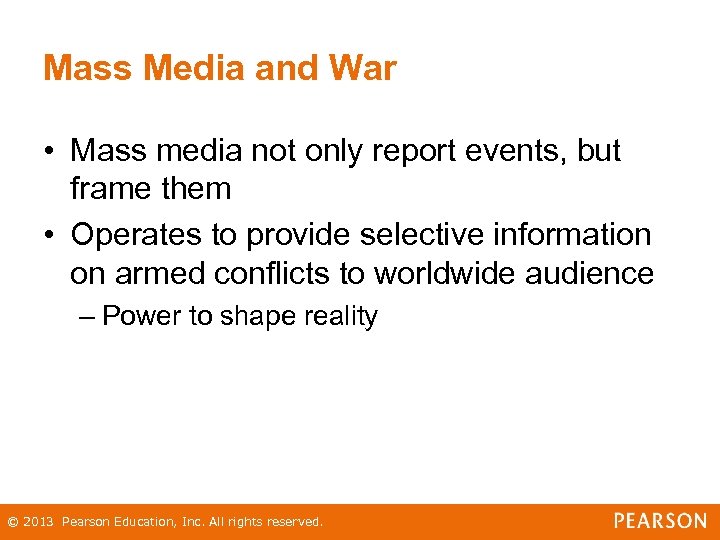 Mass Media and War

• Mass media not only report events, but frame them

• Operates to provide selective information on armed conflicts to worldwide audience

– Power to shape reality

© 2013 Pearson Education, Inc. All rights reserved.

PEARSON